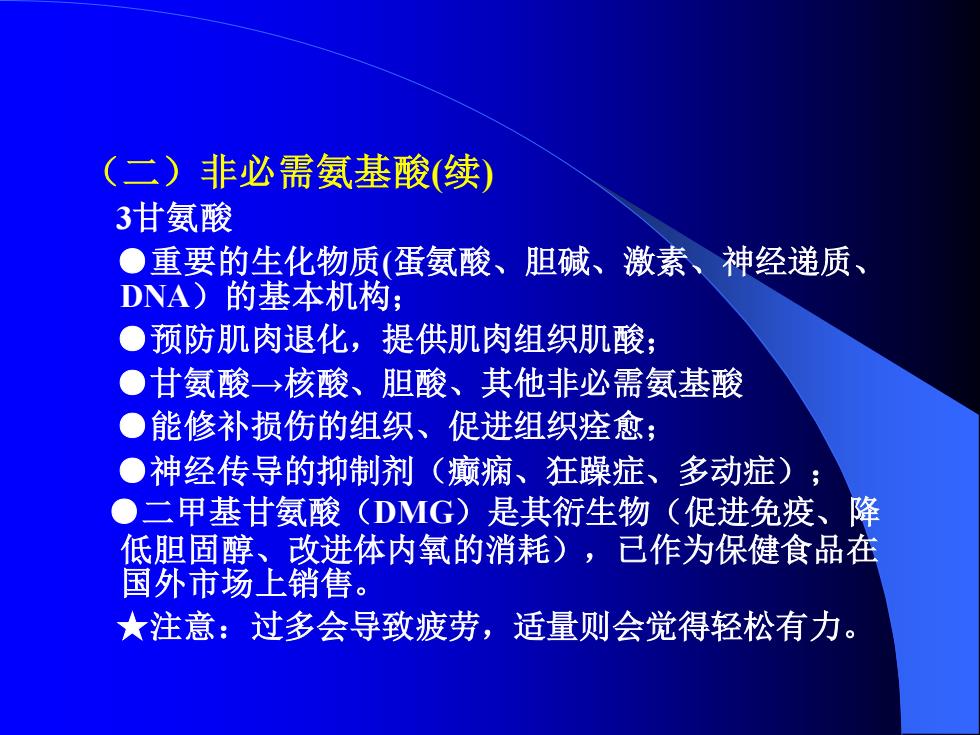 （二）非必需氨基酸(续)

3甘氨酸

●重要的生化物质(蛋氨酸、胆碱、激素、神经递质、DNA）的基本机构；

●预防肌肉退化，提供肌肉组织肌酸；

●甘氨酸→核酸、胆酸、其他非必需氨基酸

●能修补损伤的组织、促进组织痊愈；

●神经传导的抑制剂（癫痫、狂躁症、多动症）；

●二甲基甘氨酸（DMG）是其衍生物（促进免疫、降低胆固醇、改进体内氧的消耗），已作为保健食品在国外市场上销售。

★注意：过多会导致疲劳，适量则会觉得轻松有力。